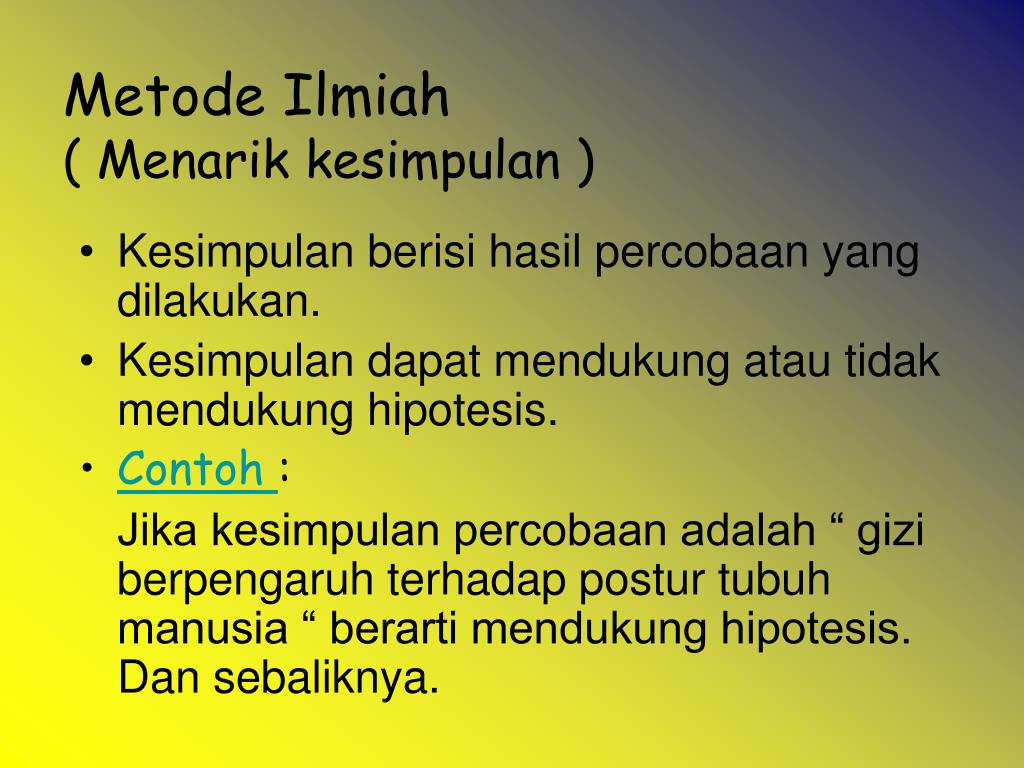 Metode Ilmiah
( Menarik kesimpulan )

• Kesimpulan berisi hasil percobaan yang dilakukan.
• Kesimpulan dapat mendukung atau tidak mendukung hipotesis.
• Contoh :
Jika kesimpulan percobaan adalah “ gizi berpengaruh terhadap postur tubuh manusia “ berarti mendukung hipotesis. Dan sebaliknya.